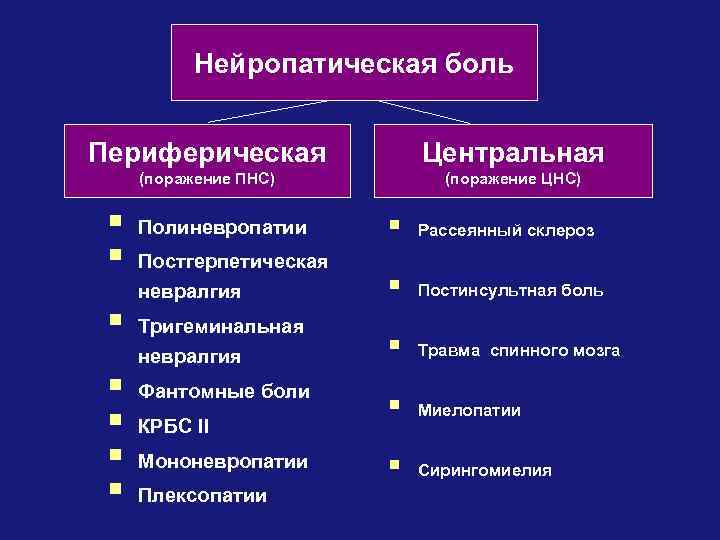 Нейропатическая боль

Периферическая
(поражение ПНС)

- Полиневропатии
- Постгерпетическая невралгия
- Тригеминальная невралгия
- Фантомные боли
- КРБС II
- Мононевропатии
- Плексопатии

Центральная
(поражение ЦНС)

- Рассеянный склероз
- Постинсультная боль
- Травма спинного мозга
- Миелопатии
- Сирингомиелия